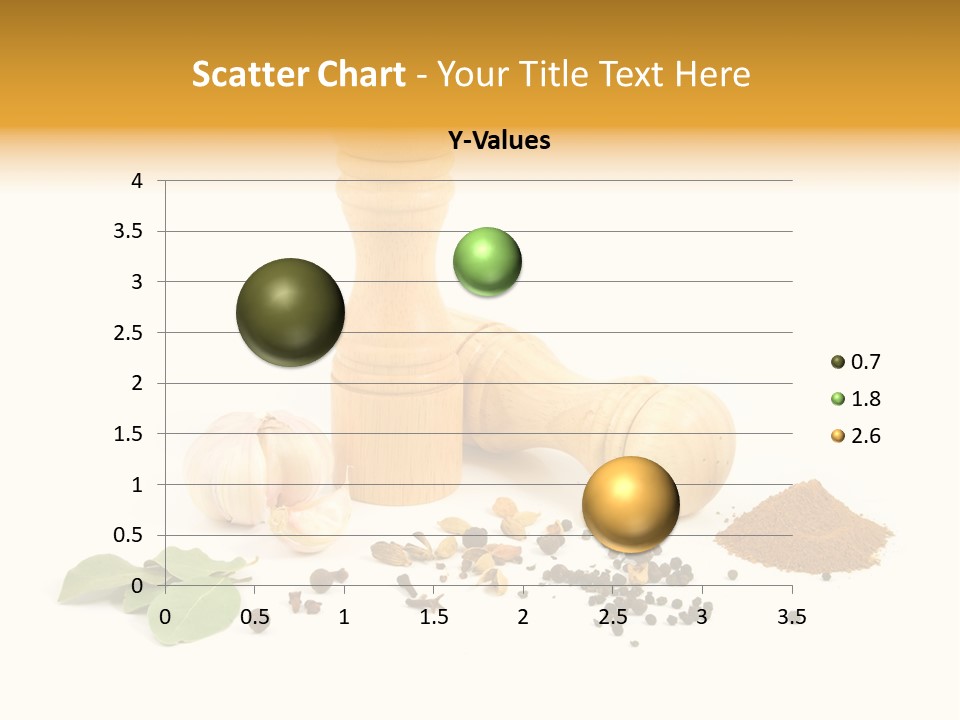 Scatter Chart - Your Title Text Here

Y-Values

4
3.5
3
2.5
2
1.5
1
0.5
0

0 0.5 1 1.5 2 2.5 3 3.5

0.7
1.8
2.6